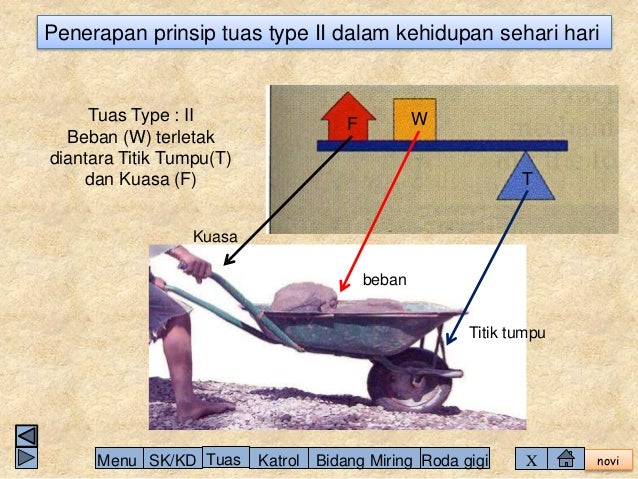 Penerapan prinsip tuas type II dalam kehidupan sehari hari

Tuas Type : II
Beban (W) terletak diantara Titik Tumpu(T) dan Kuasa (F)

F
W
T

Kuasa

beban

Titik tumpu

Menu SK/KD Tuas Katrol Bidang Miring Roda gigi

X

novi